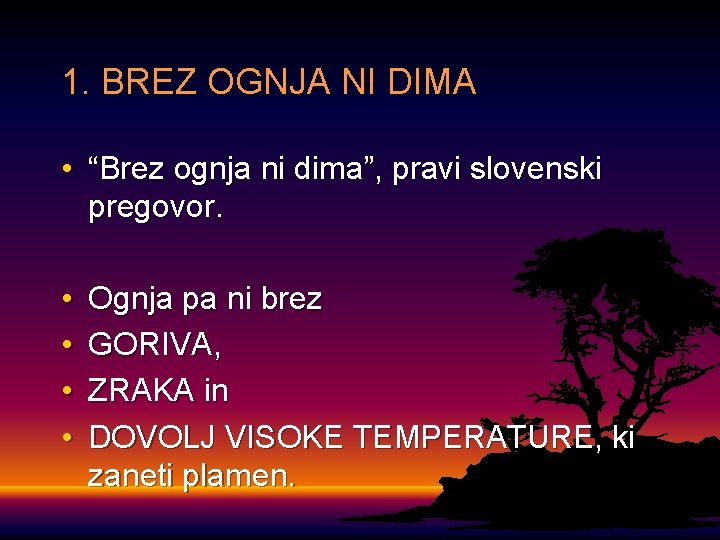 1. BREZ OGNJA NI DIMA

• “Brez ognja ni dima”, pravi slovenski pregovor.

• Ognja pa ni brez
• GORIVA,
• ZRAKA in
• DOVOLJ VISOKE TEMPERATURE, ki zaneti plamen.